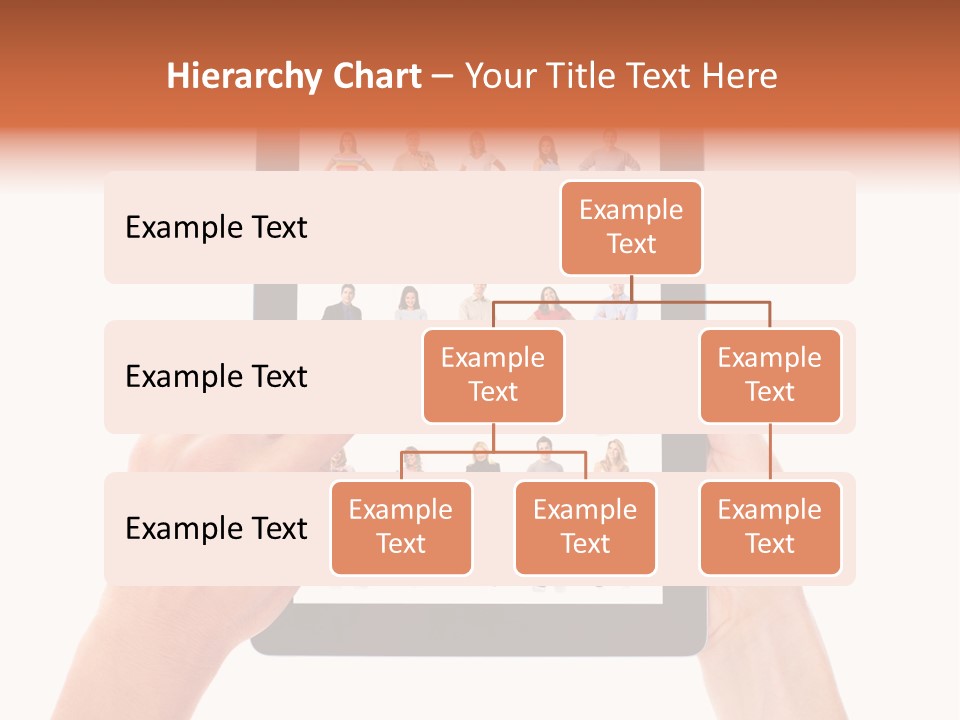 Hierarchy Chart – Your Title Text Here

Example Text

Example Text

Example Text

Example Text

Example Text

Example Text

Example Text

Example Text

Example Text